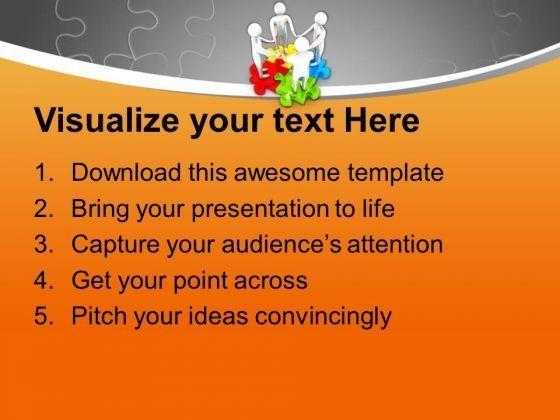 Visualize your text Here

1. Download this awesome template
2. Bring your presentation to life
3. Capture your audience’s attention
4. Get your point across
5. Pitch your ideas convincingly